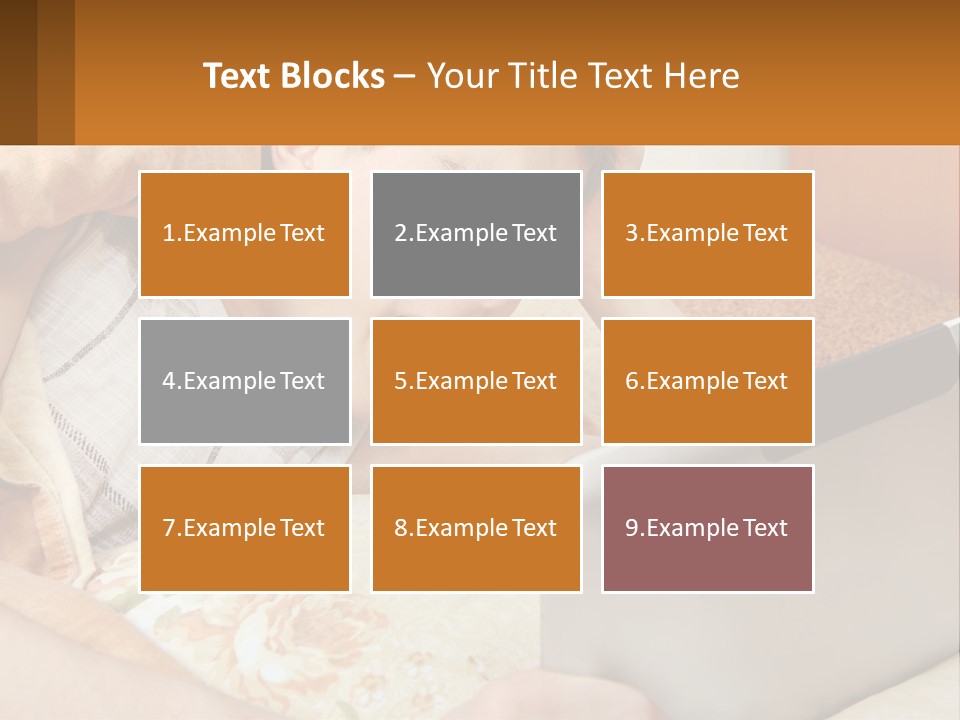 Text Blocks – Your Title Text Here

1.Example Text

2.Example Text

3.Example Text

4.Example Text

5.Example Text

6.Example Text

7.Example Text

8.Example Text

9.Example Text